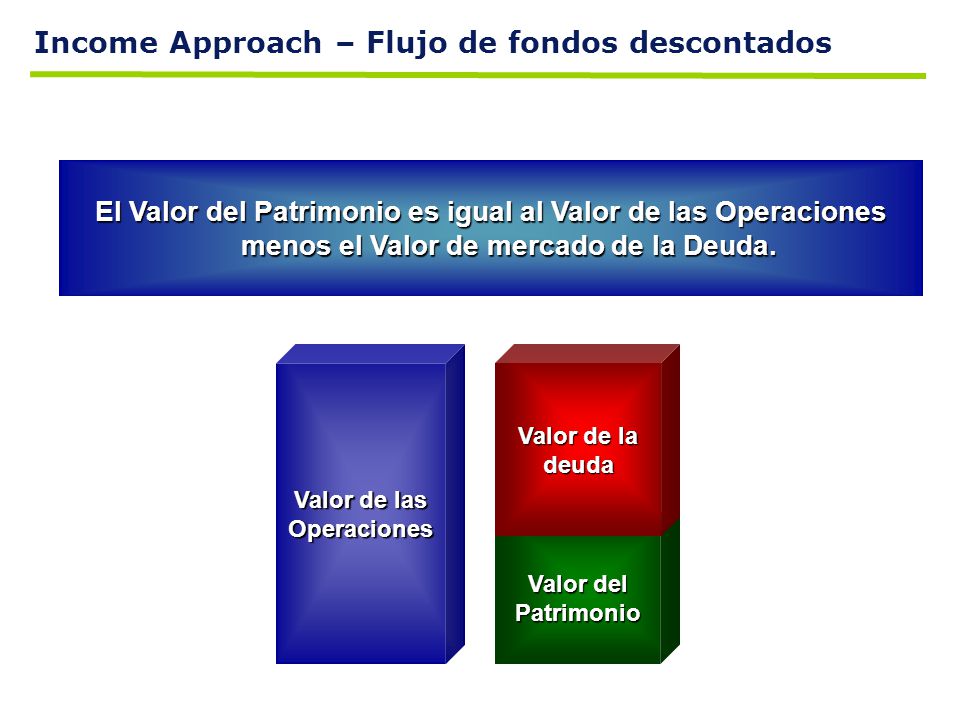 Income Approach – Flujo de fondos descontados

El Valor del Patrimonio es igual al Valor de las Operaciones menos el Valor de mercado de la Deuda.

Valor de las Operaciones

Valor de la deuda

Valor del Patrimonio